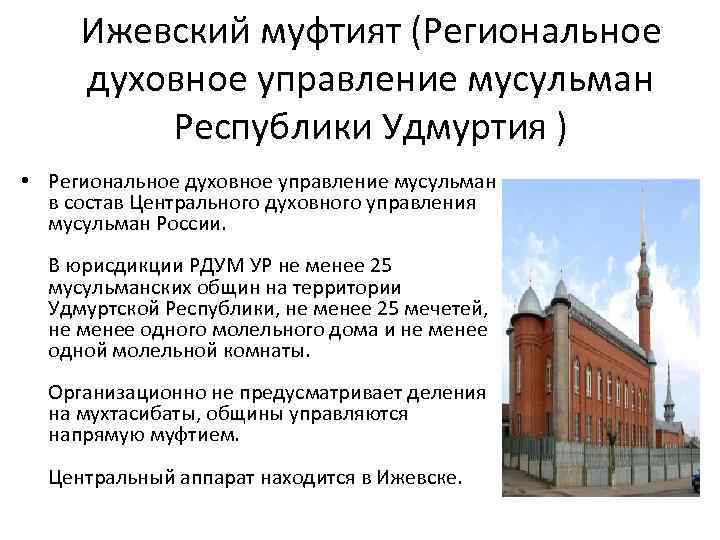 Ижевский муфтият (Региональное духовное управление мусульман Республики Удмуртия )

• Региональное духовное управление мусульман в состав Центрального духовного управления мусульман России.

В юрисдикции РДУМ УР не менее 25 мусульманских общин на территории Удмуртской Республики, не менее 25 мечетей, не менее одного молельного дома и не менее одной молельной комнаты.

Организационно не предусматривает деления на мухтасибаты, общины управляются напрямую муфтием.

Центральный аппарат находится в Ижевске.